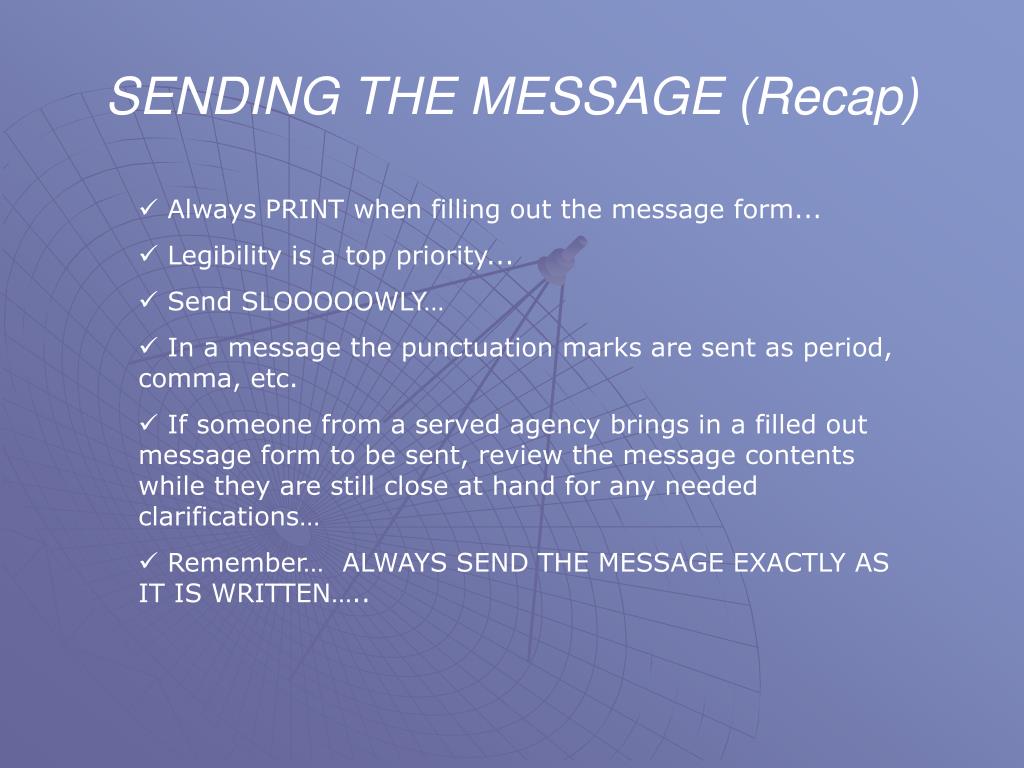 SENDING THE MESSAGE (Recap)

✓ Always PRINT when filling out the message form...

✓ Legibility is a top priority...

✓ Send SLOOOOOWLY…

✓ In a message the punctuation marks are sent as period, comma, etc.

✓ If someone from a served agency brings in a filled out message form to be sent, review the message contents while they are still close at hand for any needed clarifications…

✓ Remember… ALWAYS SEND THE MESSAGE EXACTLY AS IT IS WRITTEN…..